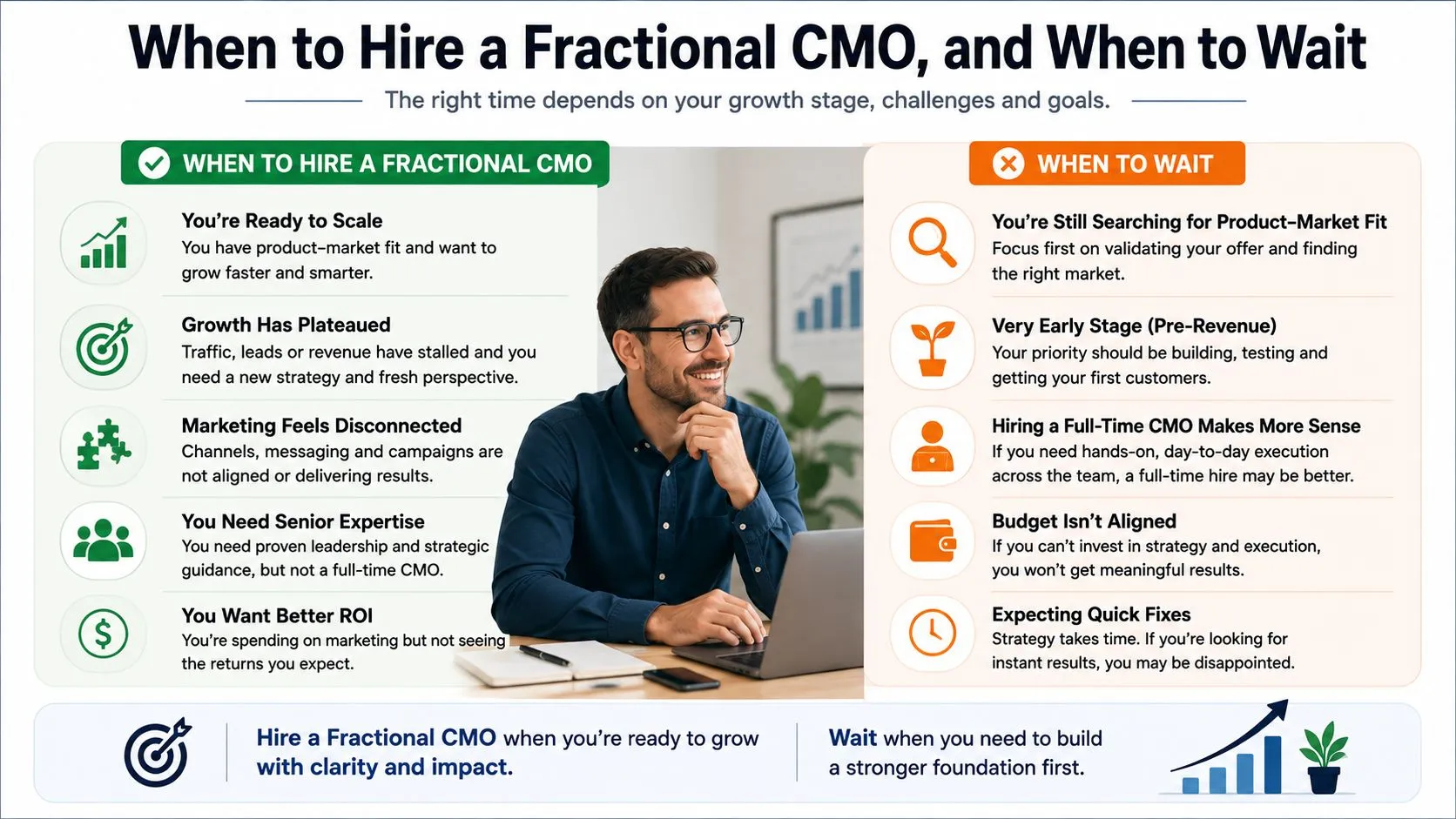 When to Hire a Fractional CMO, and When to Wait

The right time depends on your growth stage, challenges and goals.

WHEN TO HIRE A FRACTIONAL CMO

You're Ready to Scale
You have product-market fit and want to grow faster and smarter.

Growth Has Plateaued
Traffic, leads or revenue have stalled and you need a new strategy and fresh perspective.

Marketing Feels Disconnected
Channels, messaging and campaigns are not aligned or delivering results.

You Need Senior Expertise
You need proven leadership and strategic guidance, but not a full-time CMO.

You Want Better ROI
You're spending on marketing but not seeing the returns you expect.

WHEN TO WAIT

You're Still Searching for Product-Market Fit
Focus first on validating your offer and finding the right market.

Very Early Stage (Pre-Revenue)
Your priority should be building, testing and getting your first customers.

Hiring a Full-Time CMO Makes More Sense
If you need hands-on, day-to-day execution across the team, a full-time hire may be better.

Budget Isn't Aligned
If you can't invest in strategy and execution, you won't get meaningful results.

Expecting Quick Fixes
Strategy takes time. If you're looking for instant results, you may be disappointed.

Hire a Fractional CMO when you're ready to grow with clarity and impact.

Wait when you need to build a stronger foundation first.